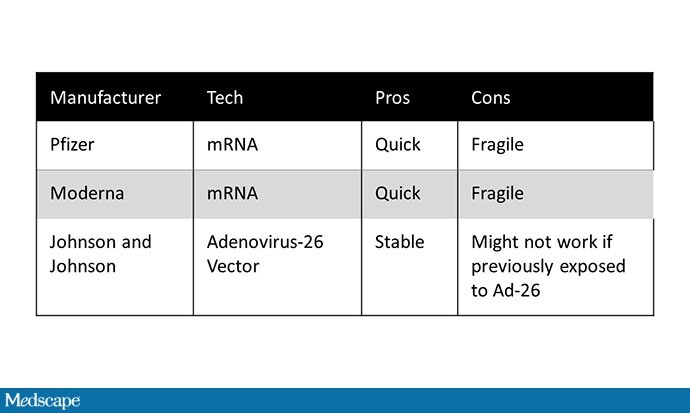 | Manufacturer | Tech | Pros | Cons |
|---|---|---|---|
| Pfizer | mRNA | Quick | Fragile |
| Moderna | mRNA | Quick | Fragile |
| Johnson and Johnson | Adenovirus-26 Vector | Stable | Might not work if previously exposed to Ad-26 |

Medscape